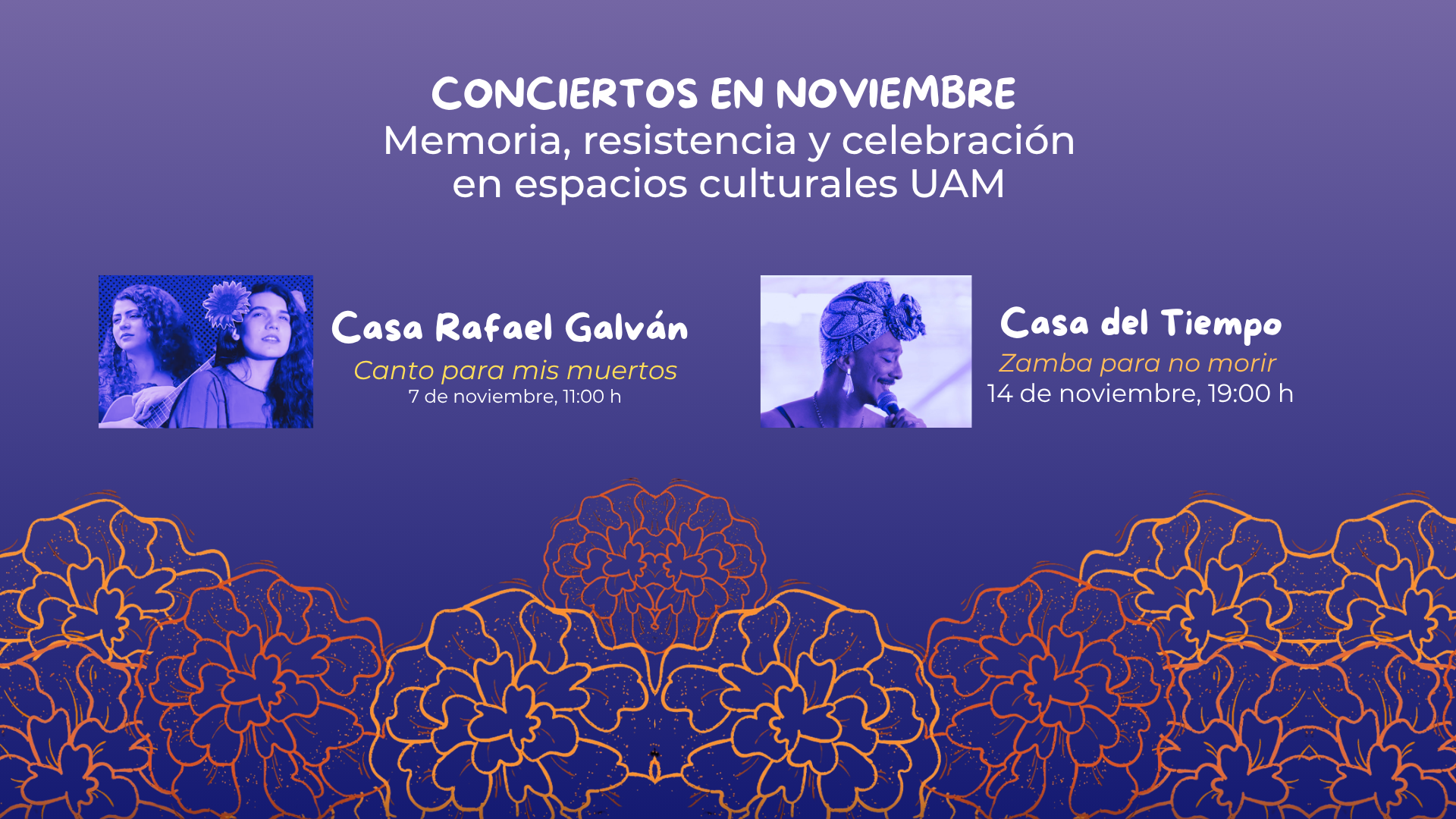 CONCIERTOS EN NOVIEMBRE
Memoria, resistencia y celebración en espacios culturales UAM

Casa Rafael Galván
Canto para mis muertos
7 de noviembre, 11:00 h

Casa del Tiempo
Zamba para no morir
14 de noviembre, 19:00 h